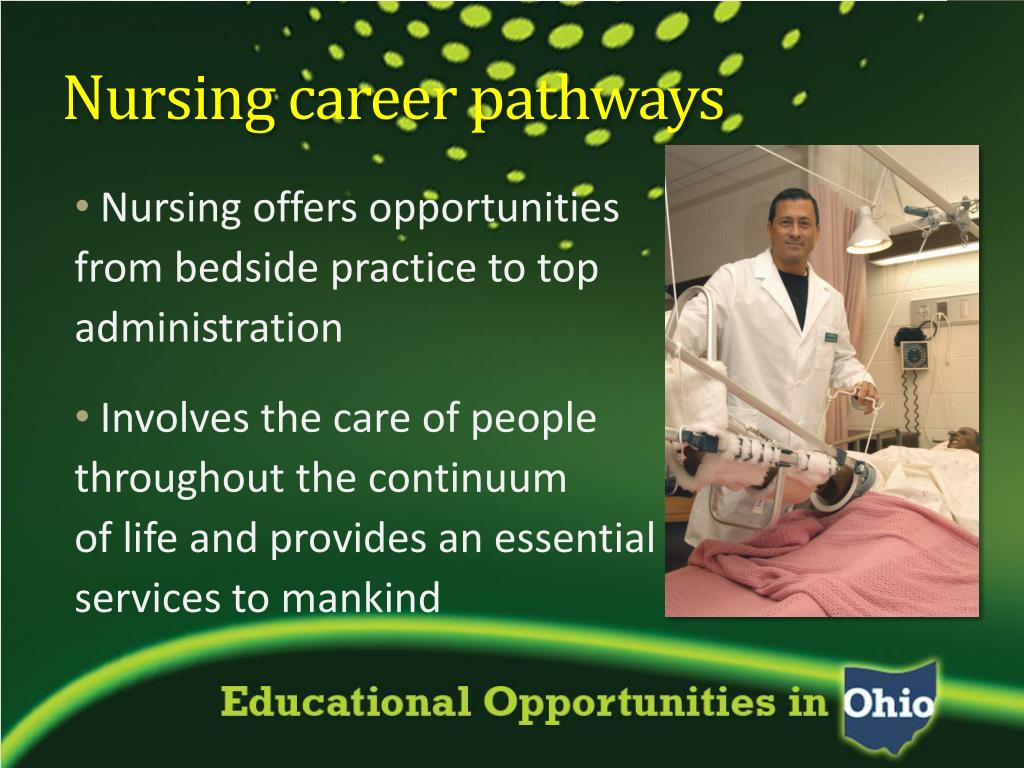 Nursing career pathways

• Nursing offers opportunities from bedside practice to top administration

• Involves the care of people throughout the continuum of life and provides an essential services to mankind

Educational Opportunities in Ohio